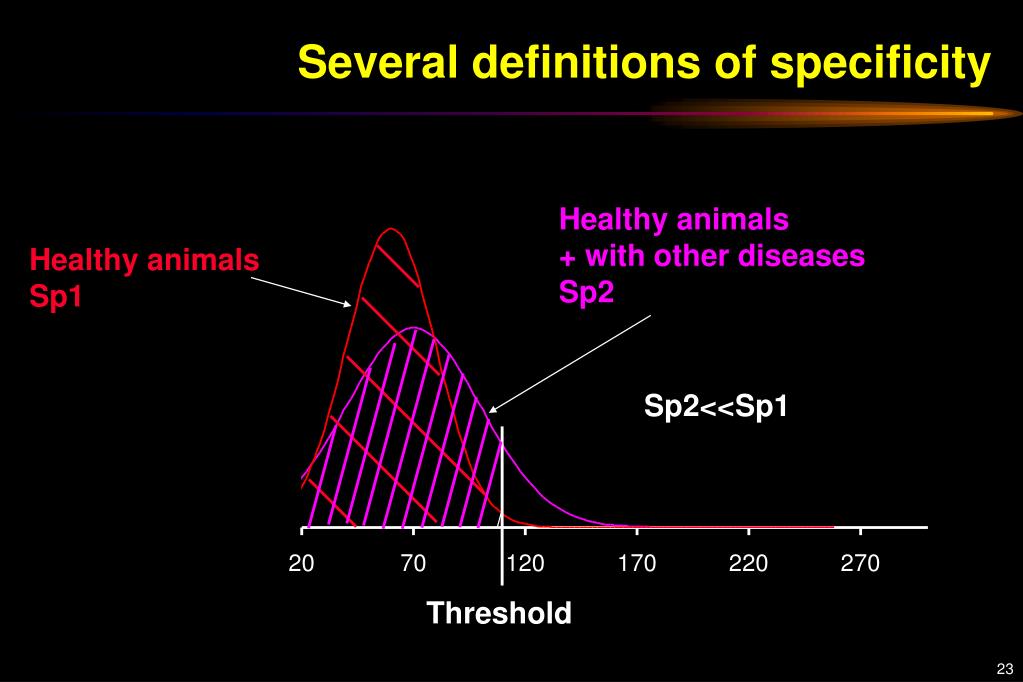 Several definitions of specificity

Healthy animals
Sp1

Healthy animals
+ with other diseases
Sp2

Sp2<<Sp1

20
70
120
170
220
270

Threshold

23